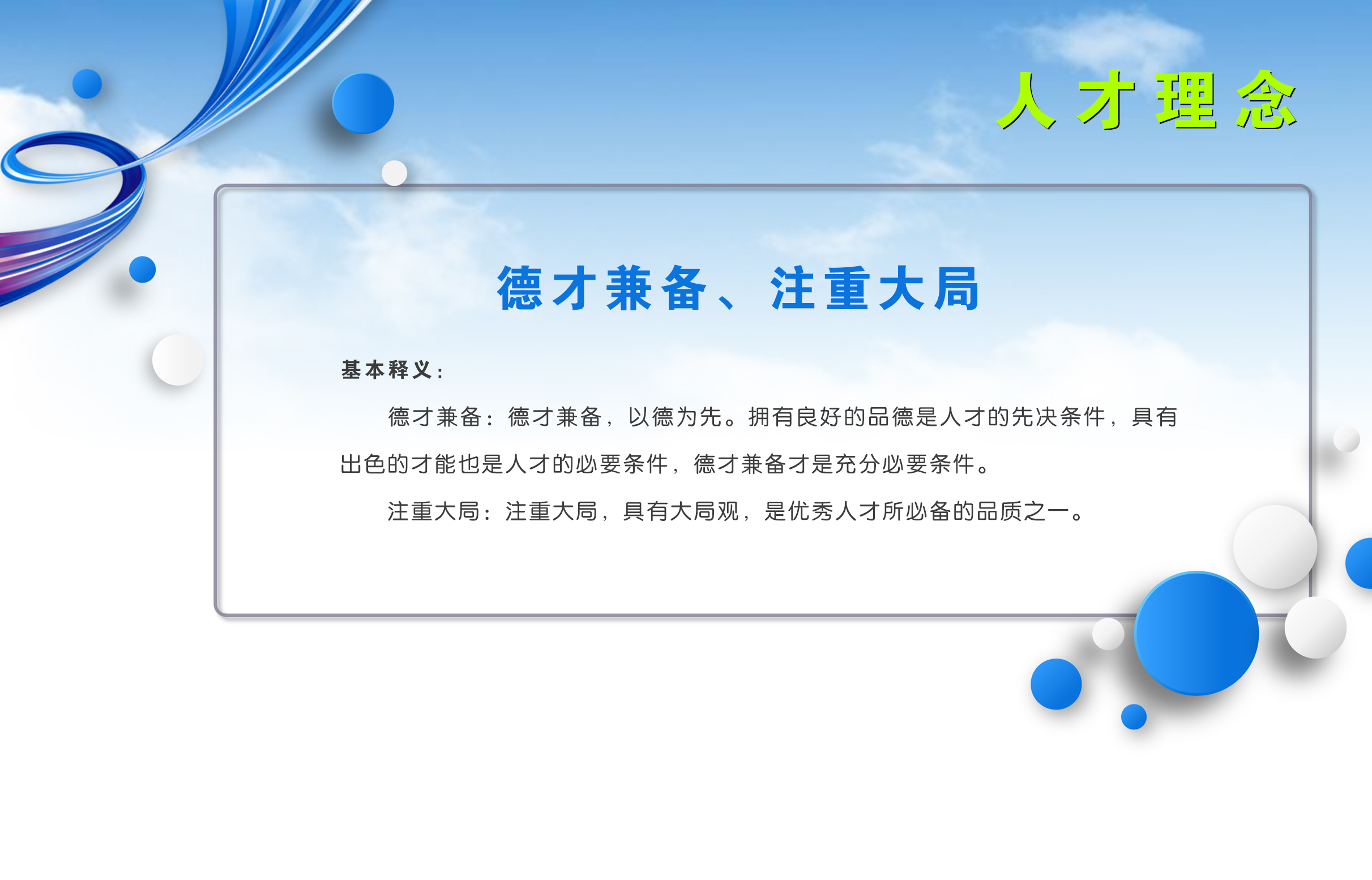 人才理念

德才兼备、注重大局

基本释义：

德才兼备：德才兼备，以德为先。拥有良好的品德是人才的先决条件，具有出色的才能也是人才的必要条件，德才兼备才是充分必要条件。

注重大局：注重大局，具有大局观，是优秀人才所必备的品质之一。